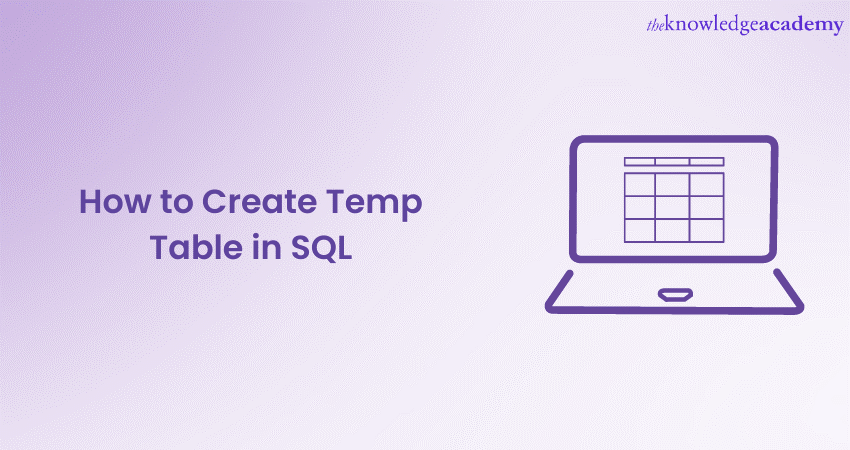 theknowledgeacademy

How to Create Temp Table in SQL